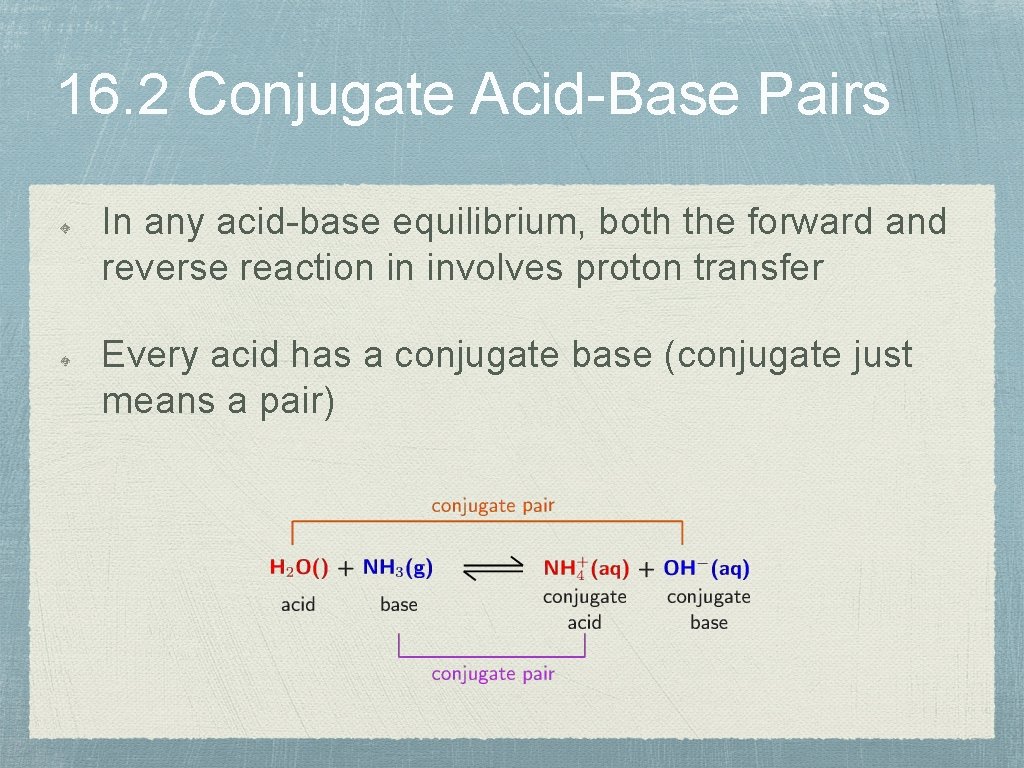 16.2 Conjugate Acid-Base Pairs

In any acid-base equilibrium, both the forward and reverse reaction in involves proton transfer

Every acid has a conjugate base (conjugate just means a pair)

conjugate pair

$H_2O() + NH_3(g) \rightleftharpoons NH_4^+(aq) + OH^-(aq)$

acid base conjugate acid conjugate base

conjugate pair